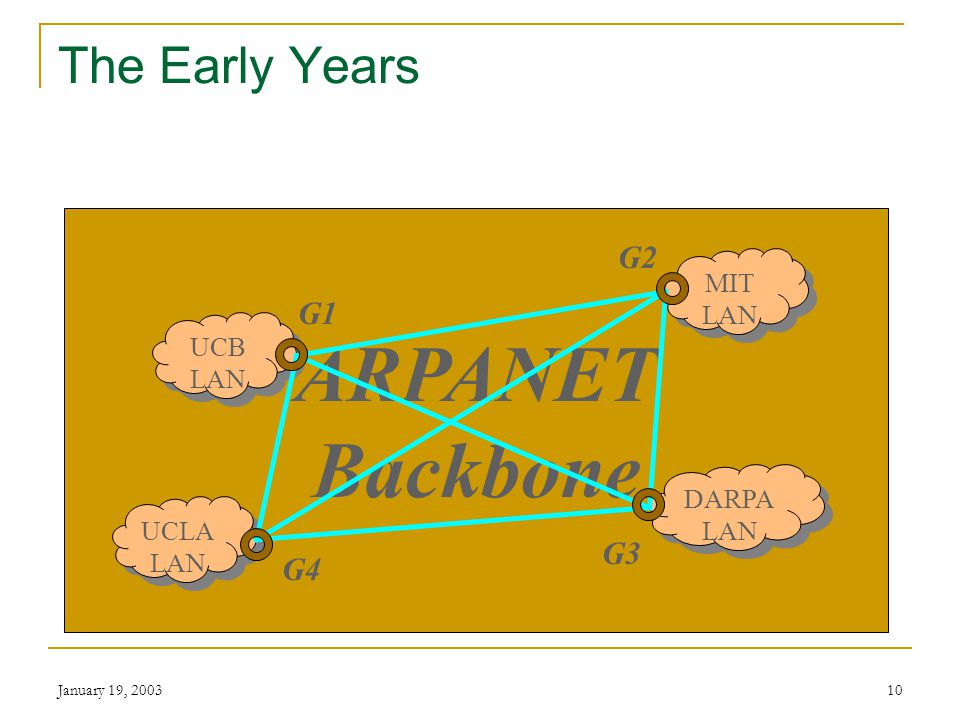 The Early Years

G2

MIT LAN

G1

UCB LAN

ARPANET Backbone

DARPA LAN

UCLA LAN

G3

G4

January 19, 2003

10